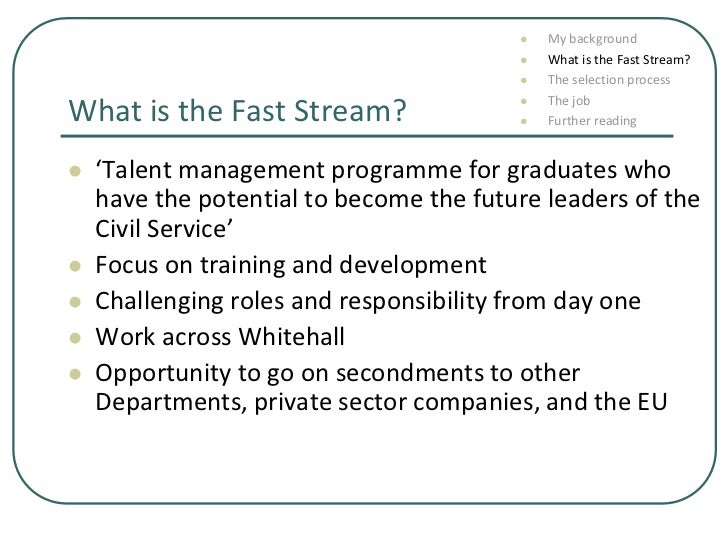 - My background
- What is the Fast Stream?
- The selection process
- The job
- Further reading

What is the Fast Stream?

- ‘Talent management programme for graduates who have the potential to become the future leaders of the Civil Service’
- Focus on training and development
- Challenging roles and responsibility from day one
- Work across Whitehall
- Opportunity to go on secondments to other Departments, private sector companies, and the EU